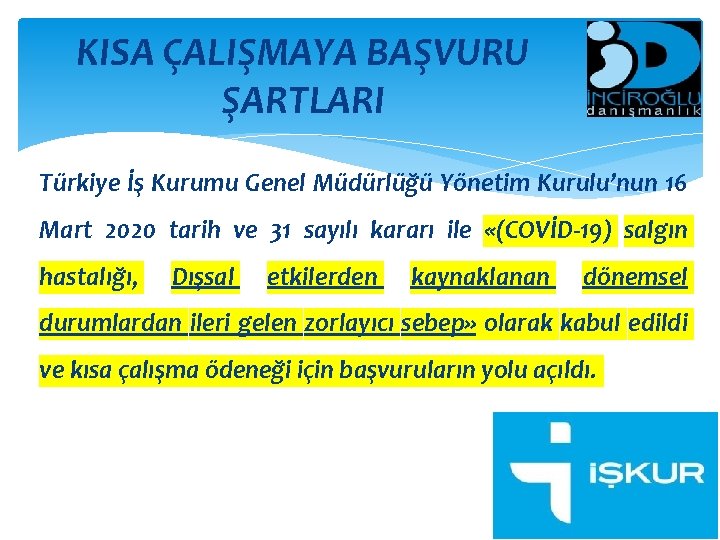 KISA ÇALIŞMAYA BAŞVURU ŞARTLARI

İNCİROĞLU danışmanlık

Türkiye İş Kurumu Genel Müdürlüğü Yönetim Kurulu'nun 16 Mart 2020 tarih ve 31 sayılı kararı ile «(COVİD-19) salgın hastalığı, Dışsal etkilerden kaynaklanan dönemsel durumlardan ileri gelen zorlayıcı sebep» olarak kabul edildi ve kısa çalışma ödeneği için başvuruların yolu açıldı.

İŞKUR